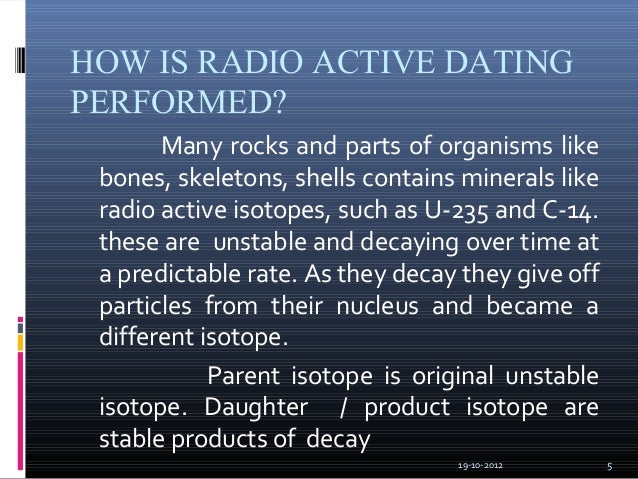 HOW IS RADIO ACTIVE DATING PERFORMED?

Many rocks and parts of organisms like bones, skeletons, shells contains minerals like radio active isotopes, such as U-235 and C-14. these are unstable and decaying over time at a predictable rate. As they decay they give off particles from their nucleus and became a different isotope.

Parent isotope is original unstable isotope. Daughter / product isotope are stable products of decay

19-10-2012

5